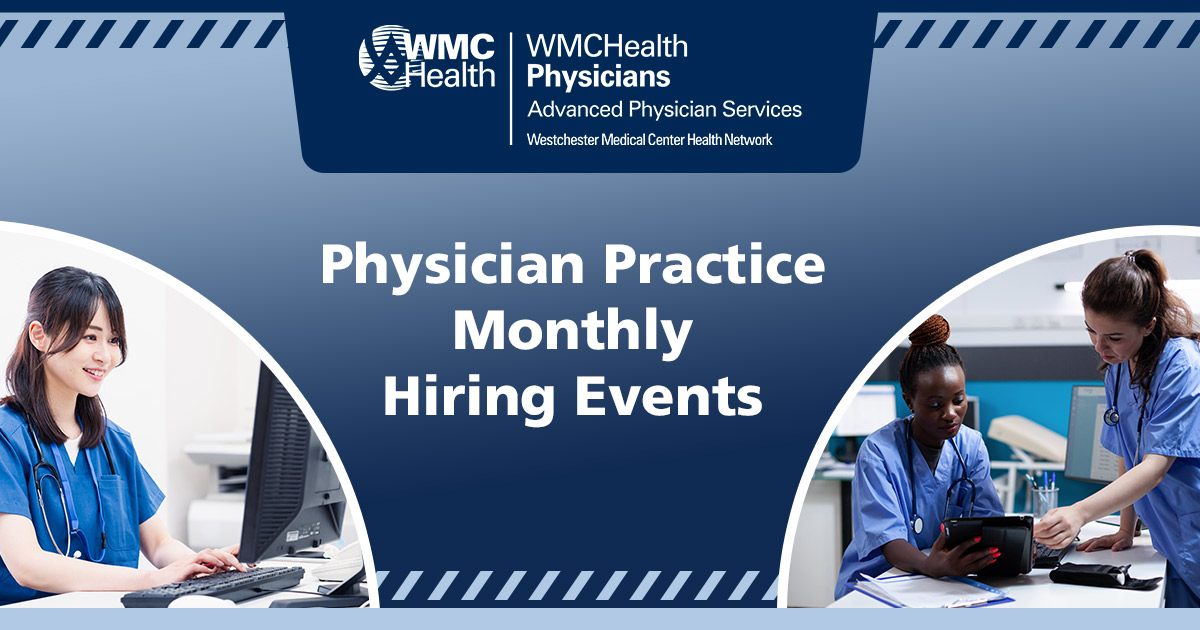 WMC Health

WMCHealth
Physicians
Advanced Physician Services
Westchester Medical Center Health Network

Physician Practice
Monthly
Hiring Events